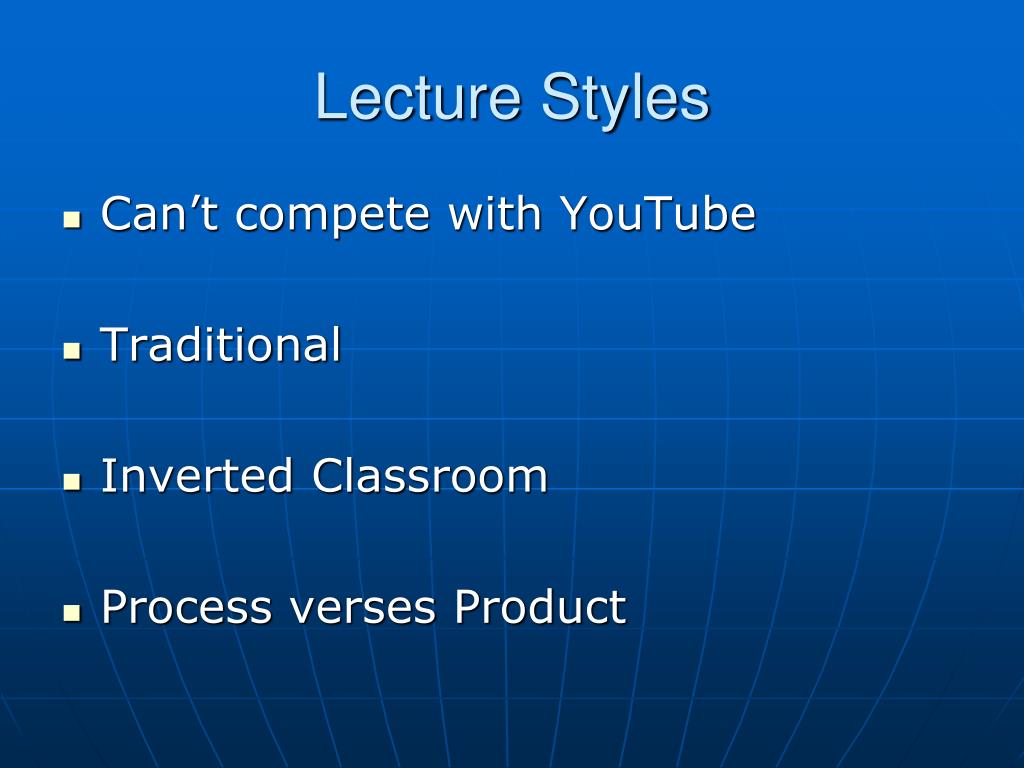 Lecture Styles

- Can’t compete with YouTube
- Traditional
- Inverted Classroom
- Process verses Product